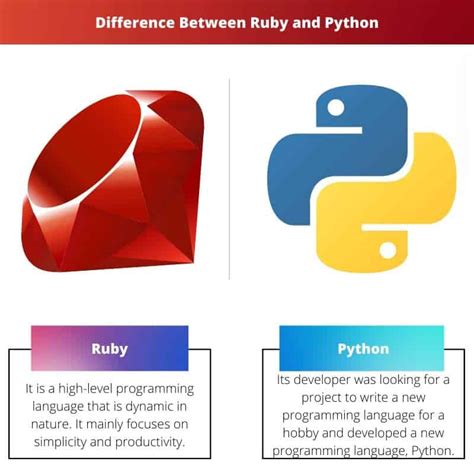 Difference Between Ruby and Python

Ruby

It is a high-level programming language that is dynamic in nature. It mainly focuses on simplicity and productivity.

Python

Its developer was looking for a project to write a new programming language for a hobby and developed a new programming language, Python.